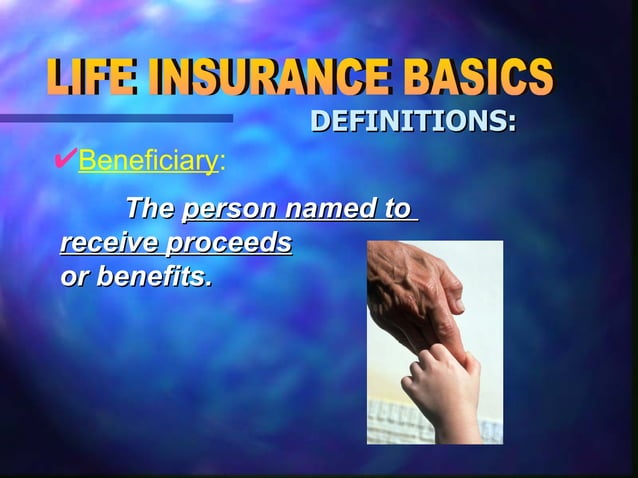 LIFE INSURANCE BASICS

DEFINITIONS:

✔Beneficiary:

The person named to receive proceeds or benefits.